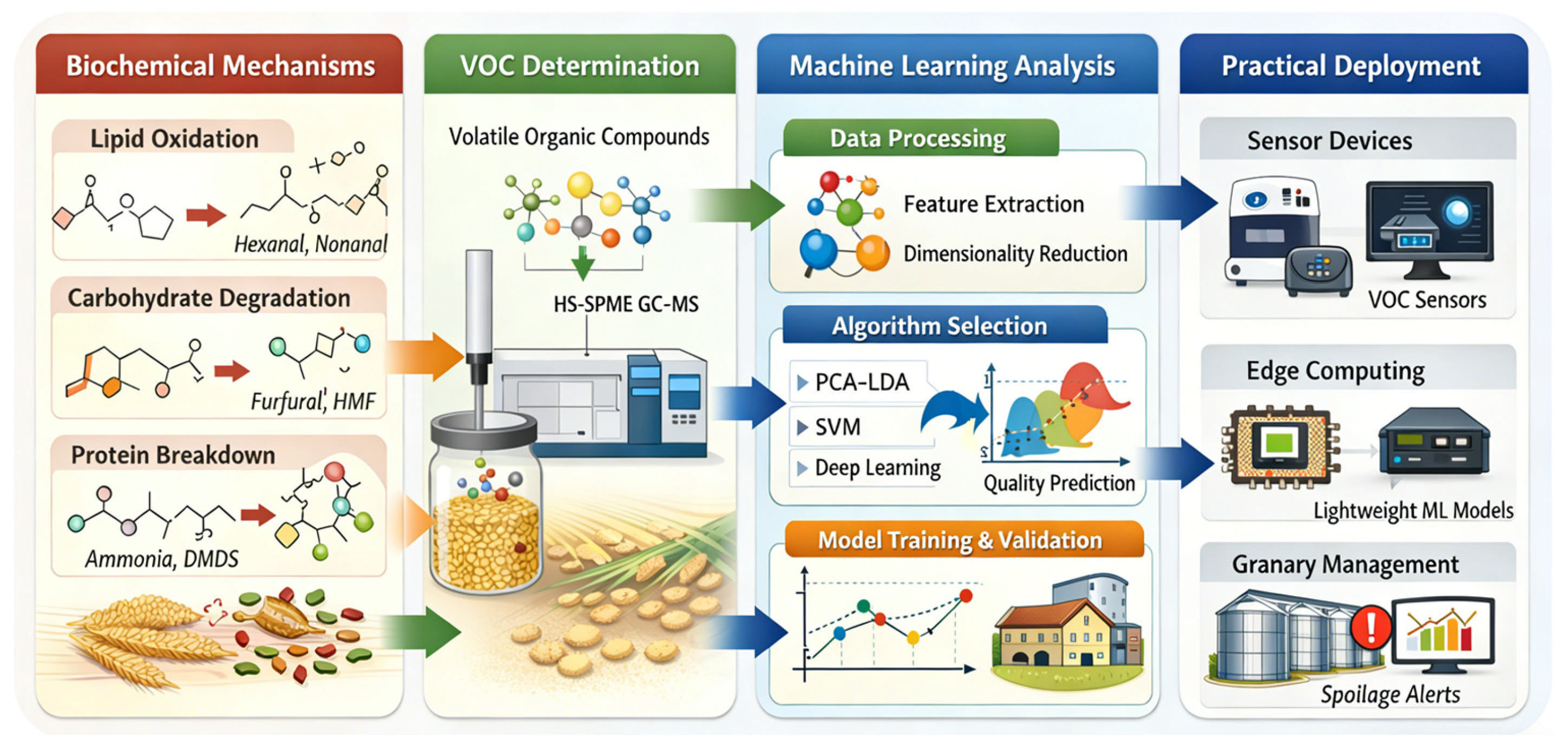 Biochemical Mechanisms

Lipid Oxidation

Hexanal, Nonanal

Carbohydrate Degradation

Furfural, HMF

Protein Breakdown

Ammonia, DMDS

VOC Determination

Volatile Organic Compounds

HS-SPME GC-MS

Machine Learning Analysis

Data Processing

Feature Extraction

Dimensionality Reduction

Algorithm Selection

PCA-LDA

SVM

Deep Learning

Quality Prediction

Model Training & Validation

Practical Deployment

Sensor Devices

VOC Sensors

Edge Computing

Lightweight ML Models

Granary Management

Spoilage Alerts